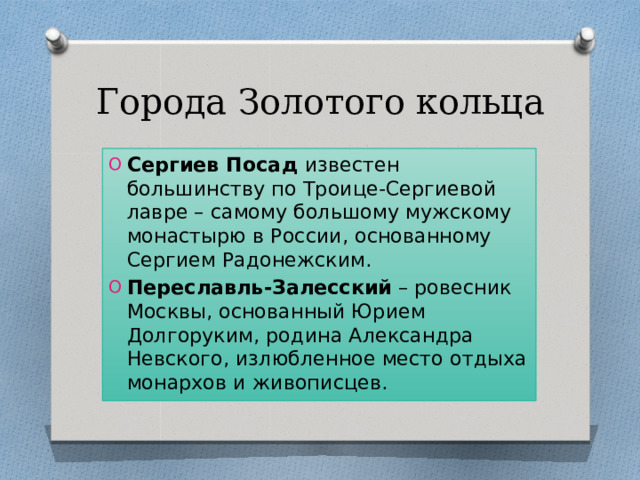 Города Золотого кольца

Сергиев Посад известен большинству по Троице-Сергиевой лавре – самому большому мужскому монастырю в России, основанному Сергием Радонежским.

Переславль-Залесский – ровесник Москвы, основанный Юрием Долгоруким, родина Александра Невского, излюбленное место отдыха монархов и живописцев.